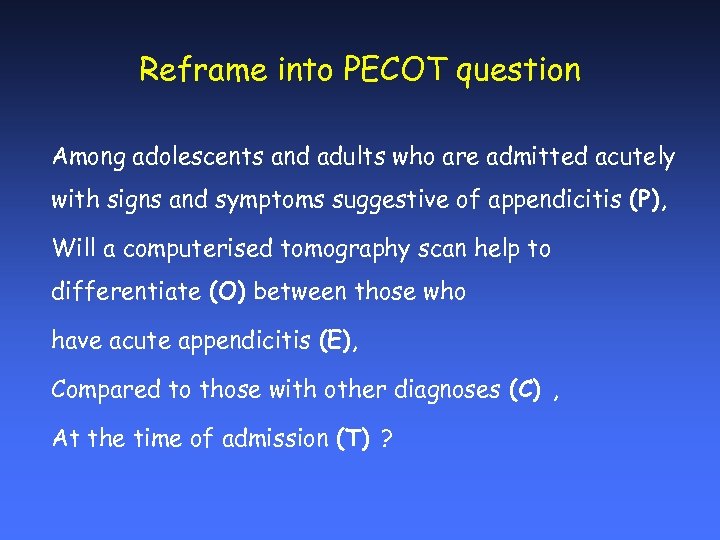 Reframe into PECOT question

Among adolescents and adults who are admitted acutely with signs and symptoms suggestive of appendicitis (P),

Will a computerised tomography scan help to differentiate (O) between those who

have acute appendicitis (E),

Compared to those with other diagnoses (C) ,

At the time of admission (T) ?